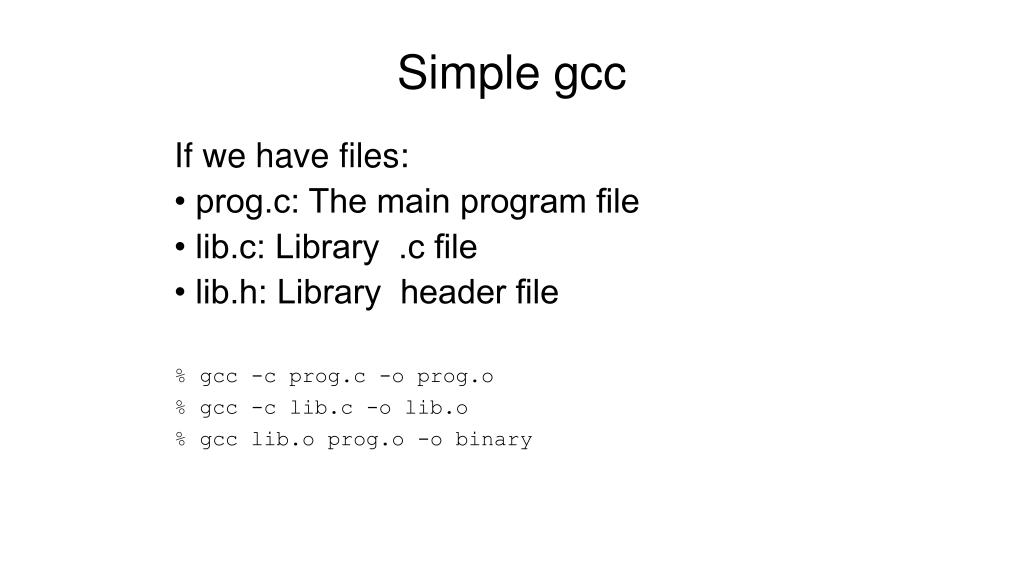 Simple gcc

If we have files:
• prog.c: The main program file
• lib.c: Library .c file
• lib.h: Library header file

% gcc -c prog.c -o prog.o
% gcc -c lib.c -o lib.o
% gcc lib.o prog.o -o binary